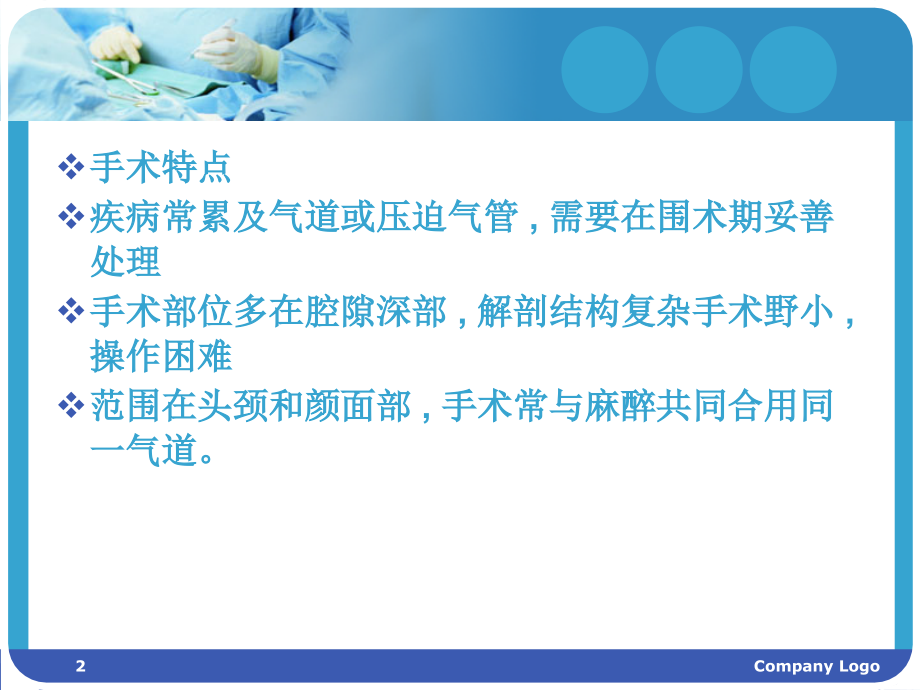 ❖手术特点

❖疾病常累及气道或压迫气管，需要在围术期妥善处理

❖手术部位多在腔隙深部，解剖结构复杂手术野小，操作困难

❖范围在头颈和颜面部，手术常与麻醉共同合用同一气道。

2

Company Logo